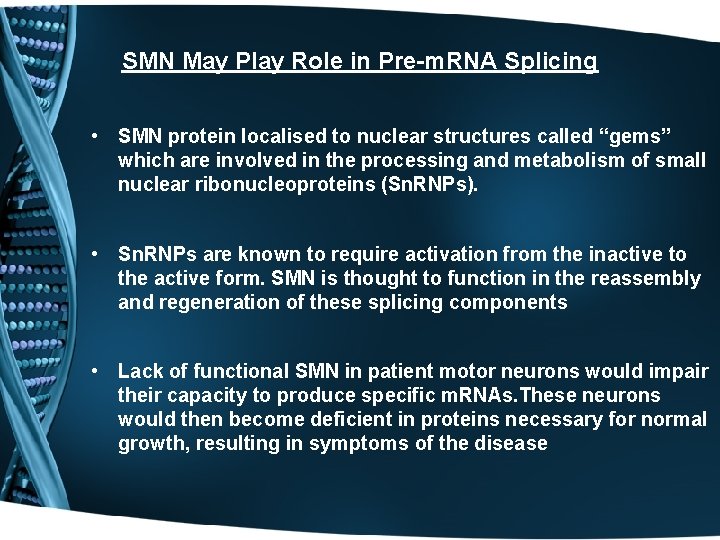 SMN May Play Role in Pre-mRNA Splicing

• SMN protein localised to nuclear structures called “gems” which are involved in the processing and metabolism of small nuclear ribonucleoproteins (SnRNPs).

• SnRNPs are known to require activation from the inactive to the active form. SMN is thought to function in the reassembly and regeneration of these splicing components

• Lack of functional SMN in patient motor neurons would impair their capacity to produce specific mRNAs.These neurons would then become deficient in proteins necessary for normal growth, resulting in symptoms of the disease